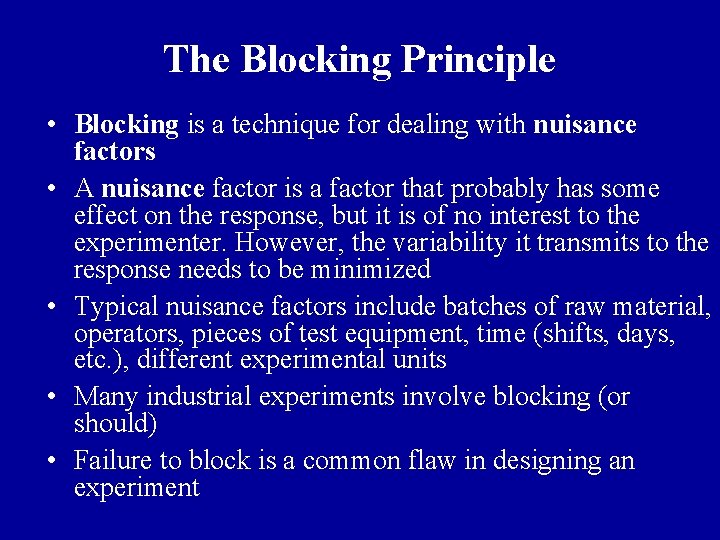 The Blocking Principle

• Blocking is a technique for dealing with nuisance factors

• A nuisance factor is a factor that probably has some effect on the response, but it is of no interest to the experimenter. However, the variability it transmits to the response needs to be minimized

• Typical nuisance factors include batches of raw material, operators, pieces of test equipment, time (shifts, days, etc.), different experimental units

• Many industrial experiments involve blocking (or should)

• Failure to block is a common flaw in designing an experiment